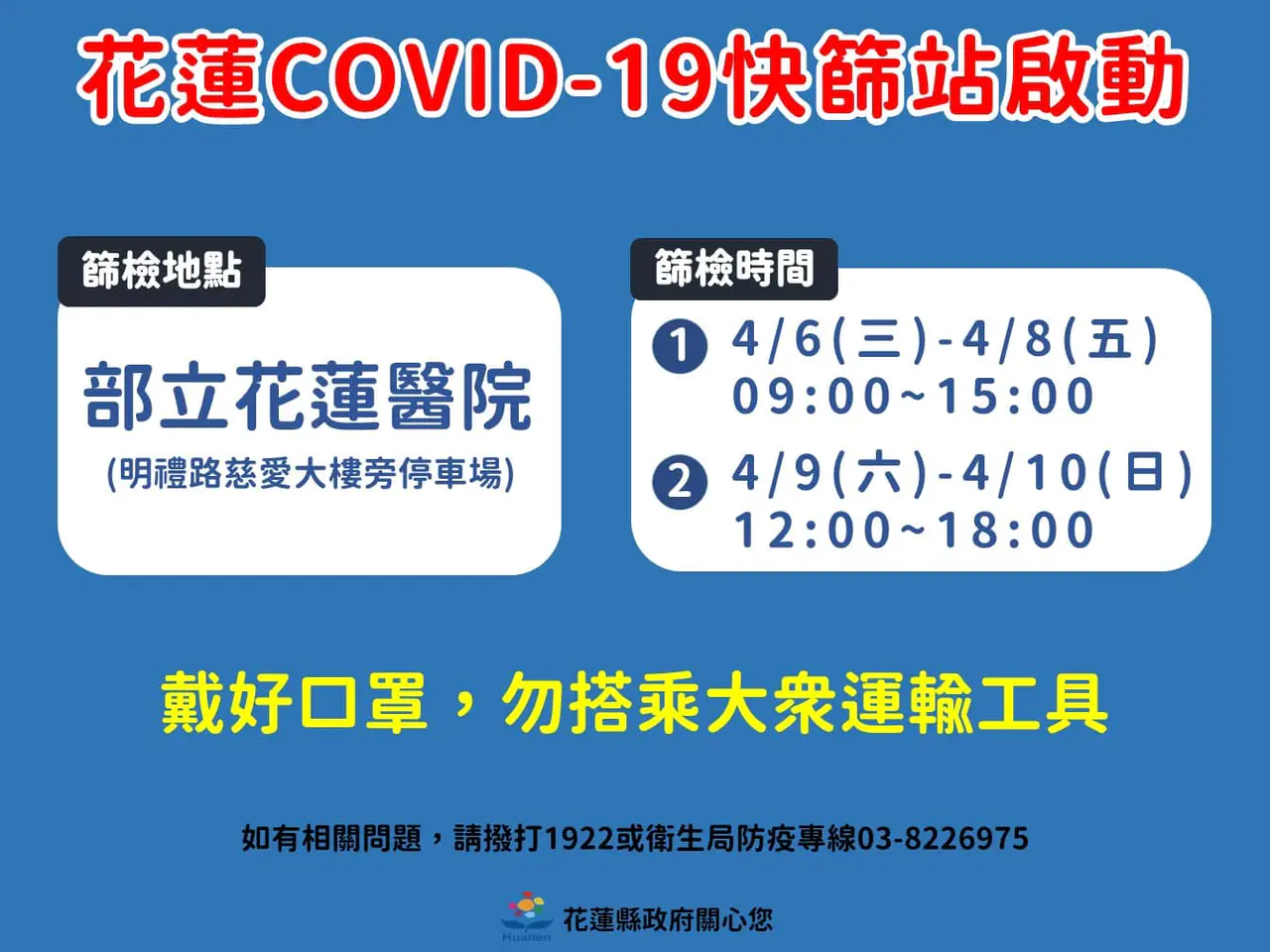 花蓮COVID-19快篩站啟動

篩檢地點

部立花蓮醫院
(明禮路慈愛大樓旁停車場)

篩檢時間

1 4/6(三)-4/8(五)
09:00~15:00

2 4/9(六)-4/10(日)
12:00~18:00

戴好口罩，勿搭乘大眾運輸工具

如有相關問題，請撥打1922或衛生局防疫專線03-8226975

Hualien 花蓮縣政府關心您